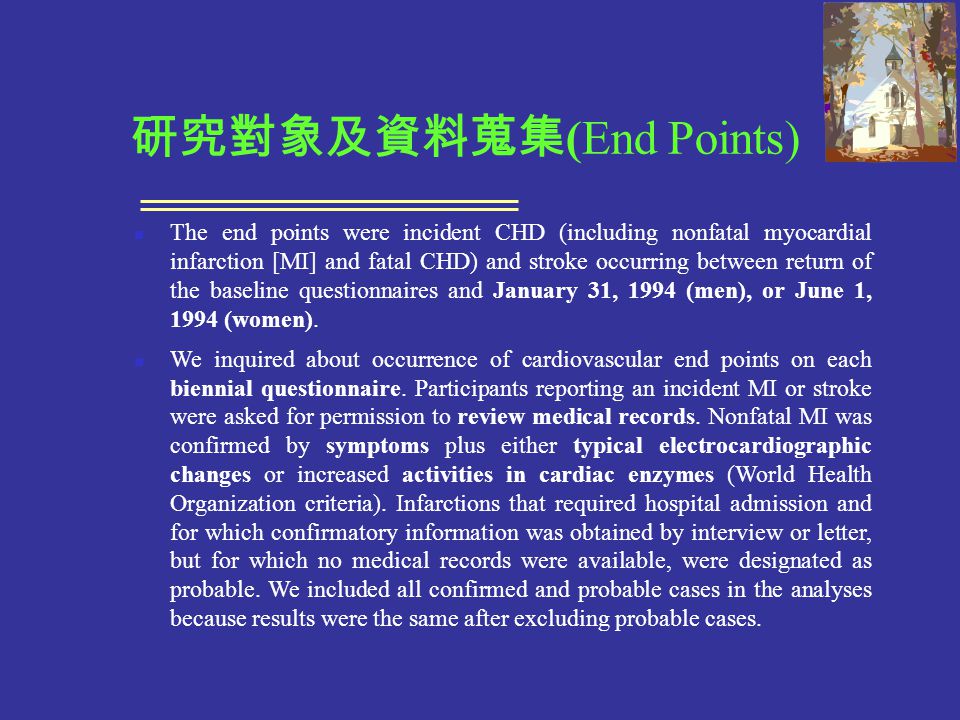 研究對象及資料蒐集(End Points)

The end points were incident CHD (including nonfatal myocardial infarction [MI] and fatal CHD) and stroke occurring between return of the baseline questionnaires and January 31, 1994 (men), or June 1, 1994 (women).

We inquired about occurrence of cardiovascular end points on each biennial questionnaire. Participants reporting an incident MI or stroke were asked for permission to review medical records. Nonfatal MI was confirmed by symptoms plus either typical electrocardiographic changes or increased activities in cardiac enzymes (World Health Organization criteria). Infarctions that required hospital admission and for which confirmatory information was obtained by interview or letter, but for which no medical records were available, were designated as probable. We included all confirmed and probable cases in the analyses because results were the same after excluding probable cases.